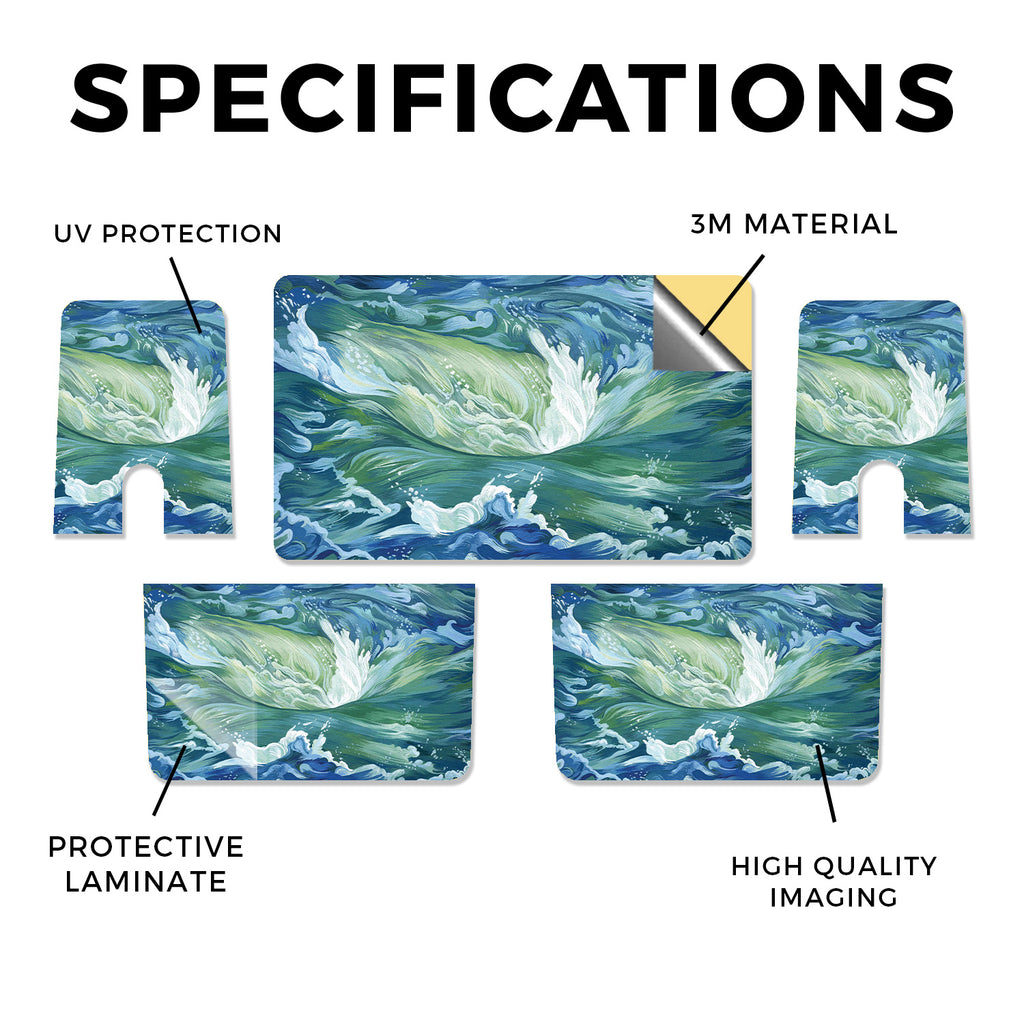 SPECIFICATIONS

UV PROTECTION

3M MATERIAL

PROTECTIVE LAMINATE

HIGH QUALITY IMAGING